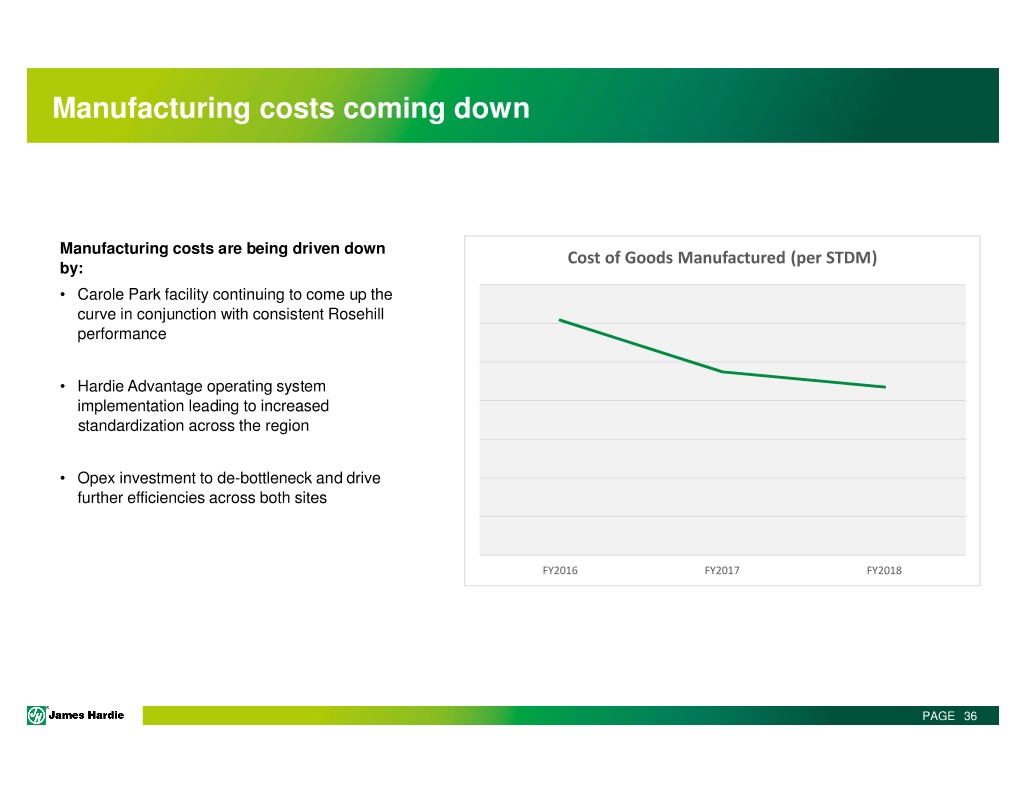 Manufacturing costs coming down

Manufacturing costs are being driven down by:

• Carole Park facility continuing to come up the curve in conjunction with consistent Rosehill performance

• Hardie Advantage operating system implementation leading to increased standardization across the region

• Opex investment to de-bottleneck and drive further efficiencies across both sites

Cost of Goods Manufactured (per STDM)

FY2016 FY2017 FY2018

James Hardie

PAGE 36